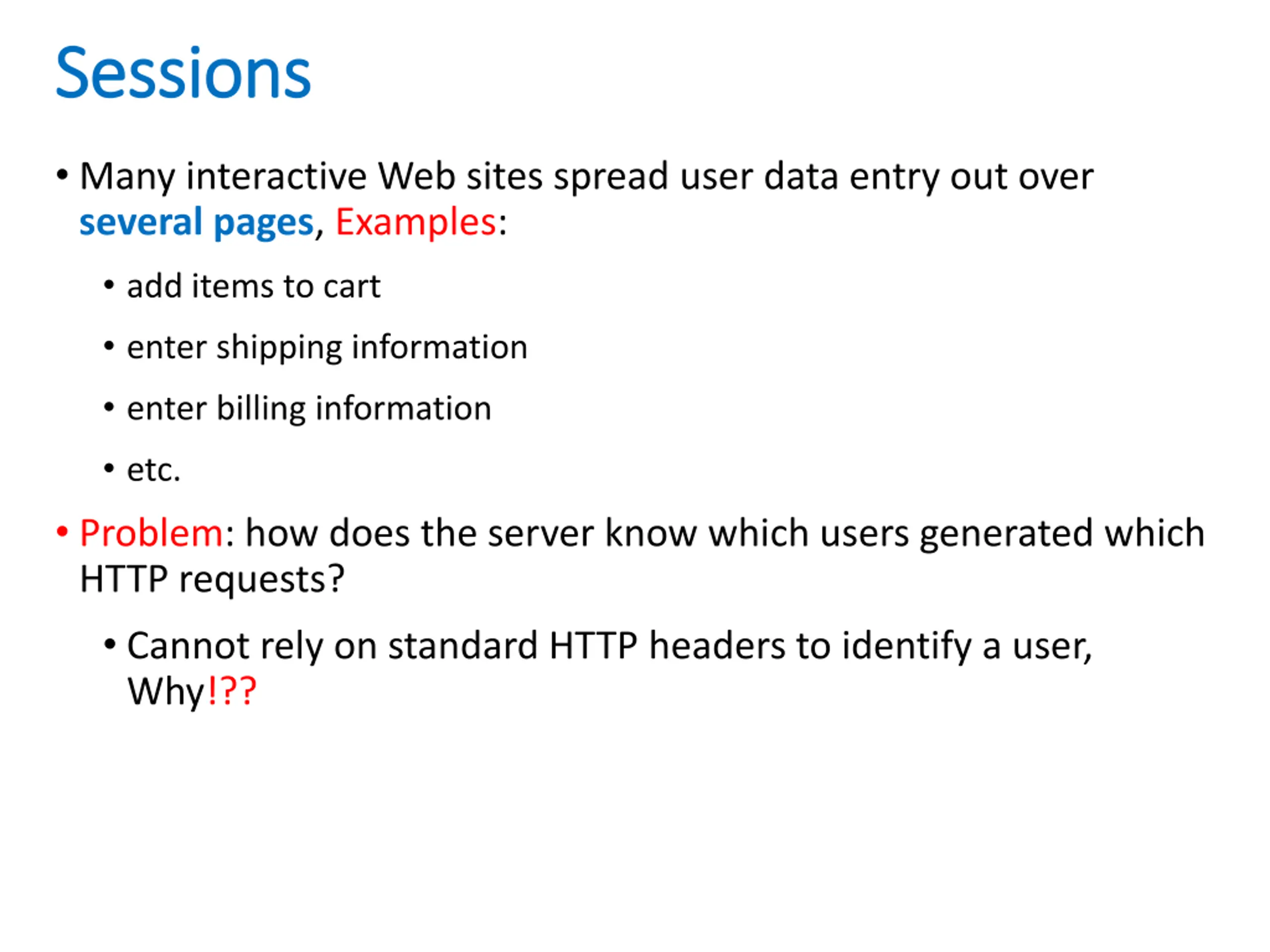 Sessions

• Many interactive Web sites spread user data entry out over several pages, Examples:

• add items to cart
• enter shipping information
• enter billing information
• etc.

• Problem: how does the server know which users generated which HTTP requests?

• Cannot rely on standard HTTP headers to identify a user, Why!??